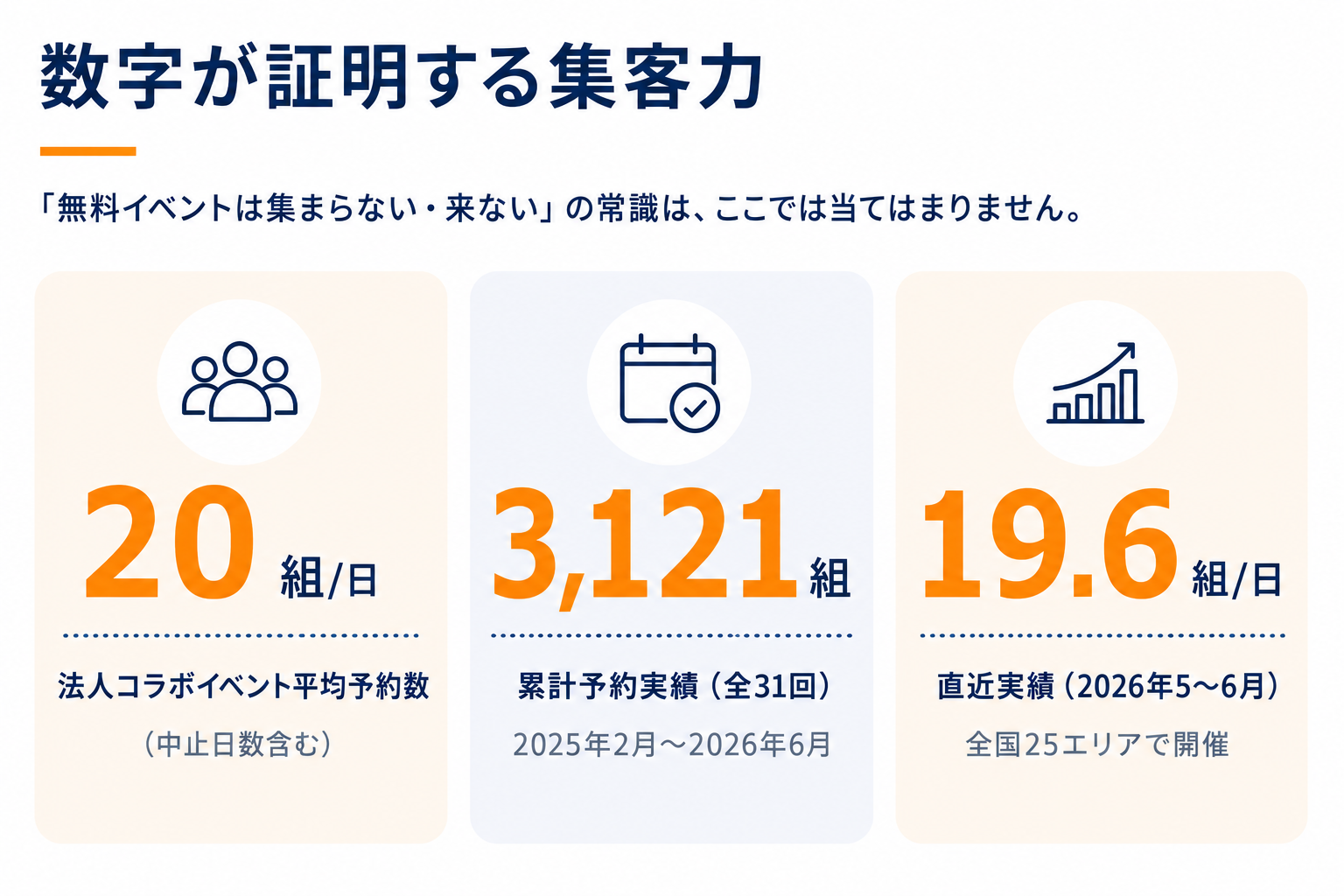 数字が証明する集客力

「無料イベントは集まらない・来ない」の常識は、ここでは当てはまりません。

20 組/日

法人コラボイベント平均予約数

（中止日数含む）

3,121 組

累計予約実績（全31回）

2025年2月〜2026年6月

19.6 組/日

直近実績（2026年5〜6月）

全国25エリアで開催